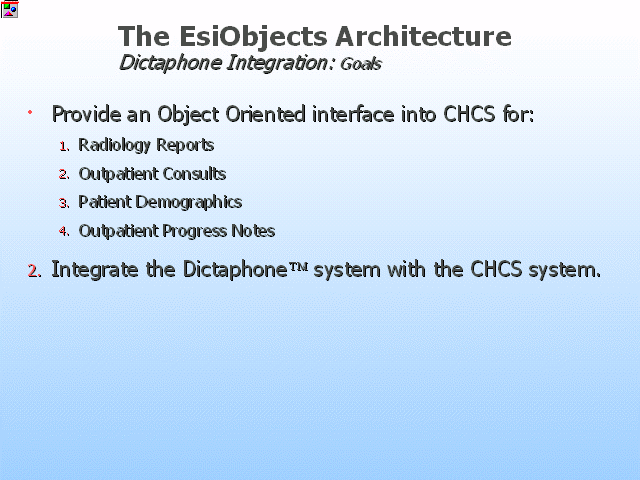 The EsiObjects Architecture
Dictaphone Integration: Goals

• Provide an Object Oriented interface into CHCS for:
1. Radiology Reports
2. Outpatient Consults
3. Patient Demographics
4. Outpatient Progress Notes

2. Integrate the Dictaphone™ system with the CHCS system.